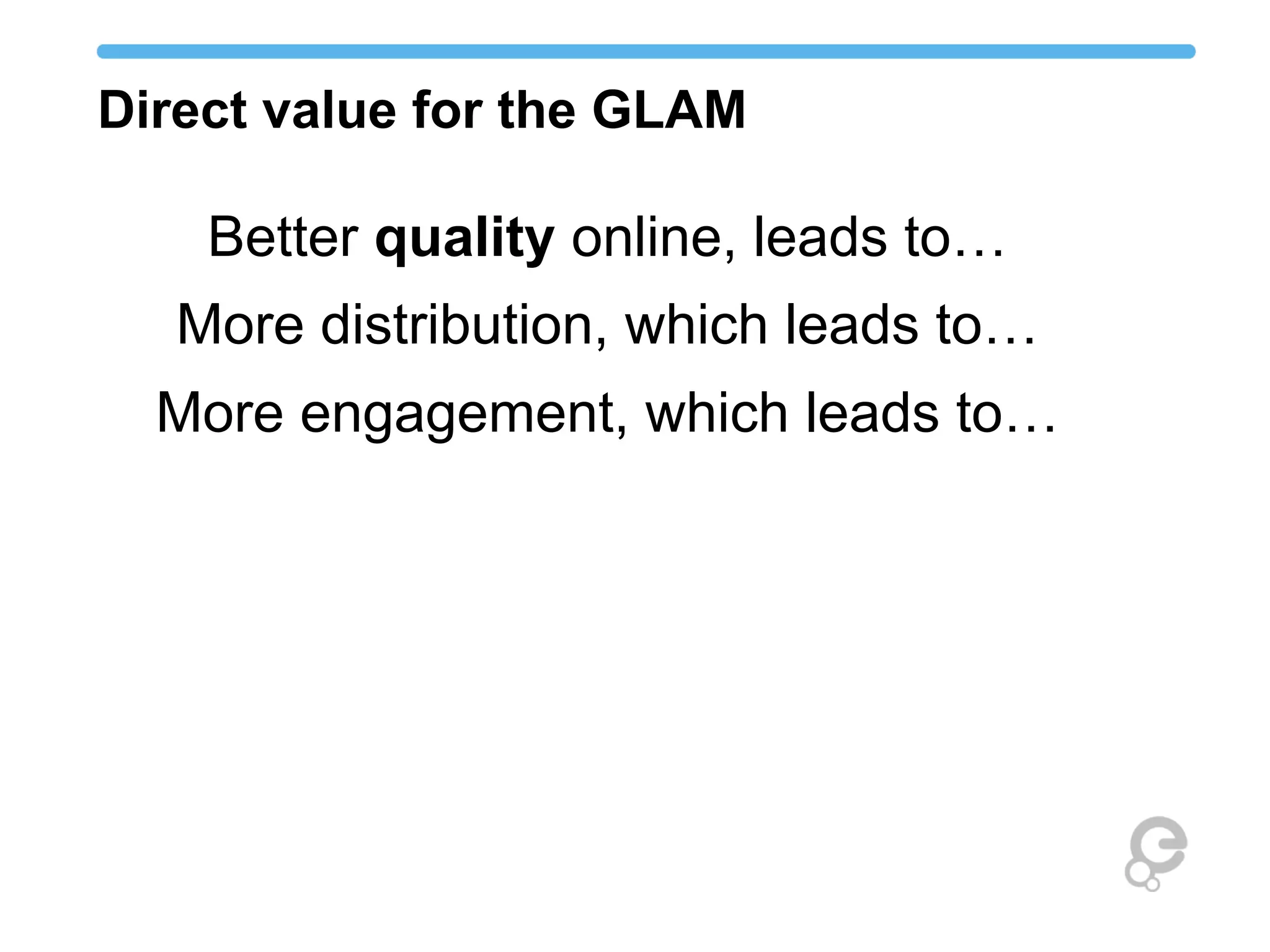 Direct value for the GLAM

Better quality online, leads to…

More distribution, which leads to…

More engagement, which leads to…